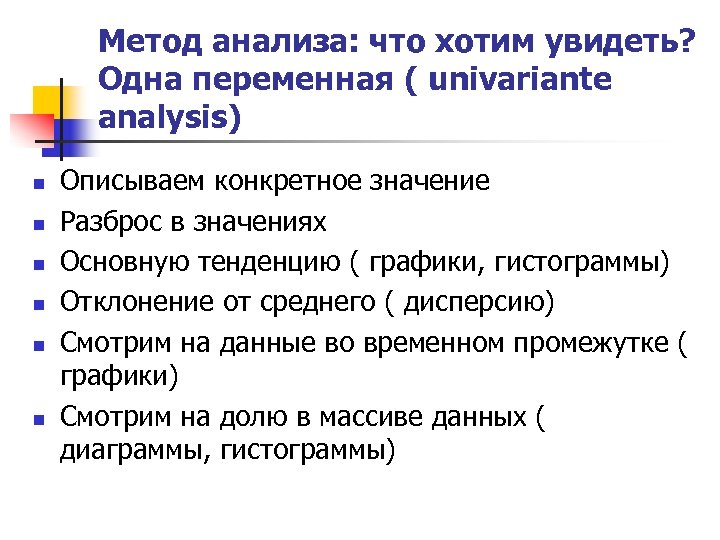 Метод анализа: что хотим увидеть? Одна переменная ( univariante analysis)

- Описываем конкретное значение
- Разброс в значениях
- Основную тенденцию ( графики, гистограммы)
- Отклонение от среднего ( дисперсию)
- Смотрим на данные во временном промежутке ( графики)
- Смотрим на долю в массиве данных ( диаграммы, гистограммы)